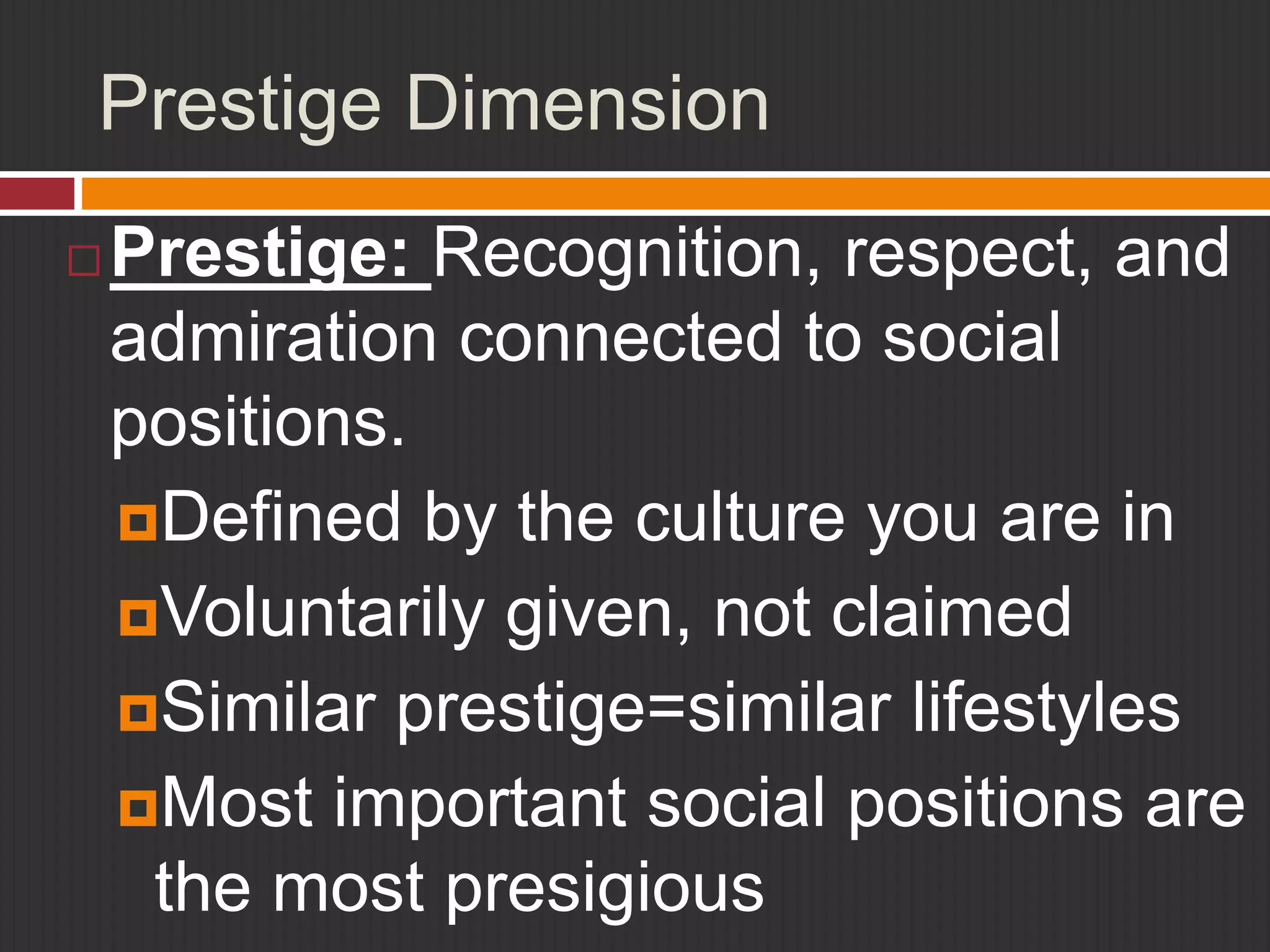 Prestige Dimension

Prestige: Recognition, respect, and admiration connected to social positions.

Defined by the culture you are in

Voluntarily given, not claimed

Similar prestige=similar lifestyles

Most important social positions are the most presigious